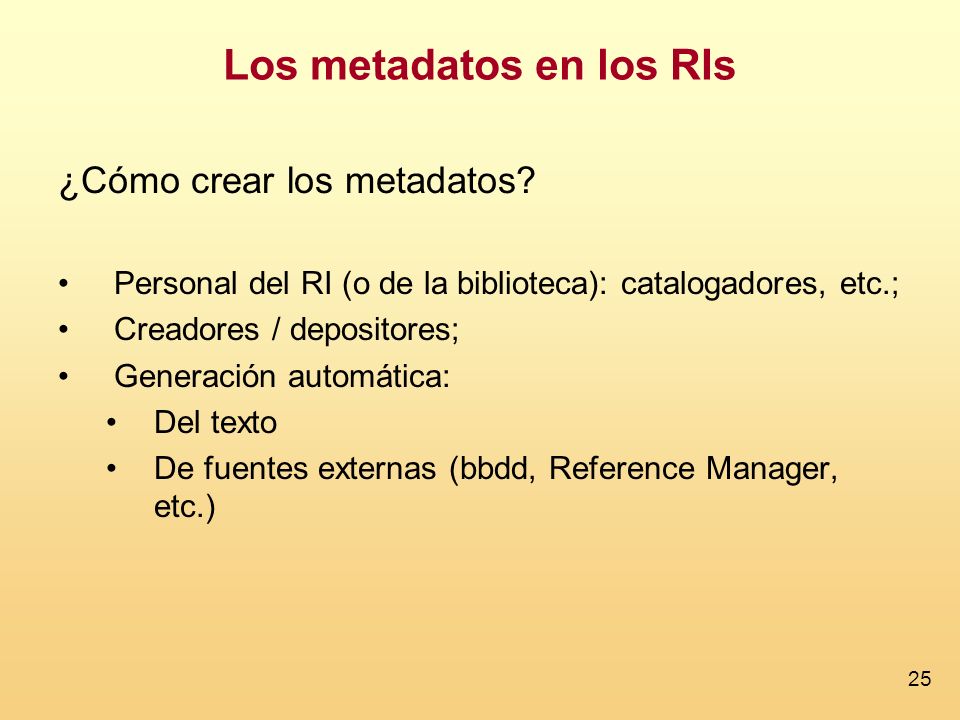 Los metadatos en los RIs

¿Cómo crear los metadatos?

• Personal del RI (o de la biblioteca): catalogadores, etc.;
• Creadores / depositores;
• Generación automática:
  • Del texto
  • De fuentes externas (bbdd, Reference Manager, etc.)

25